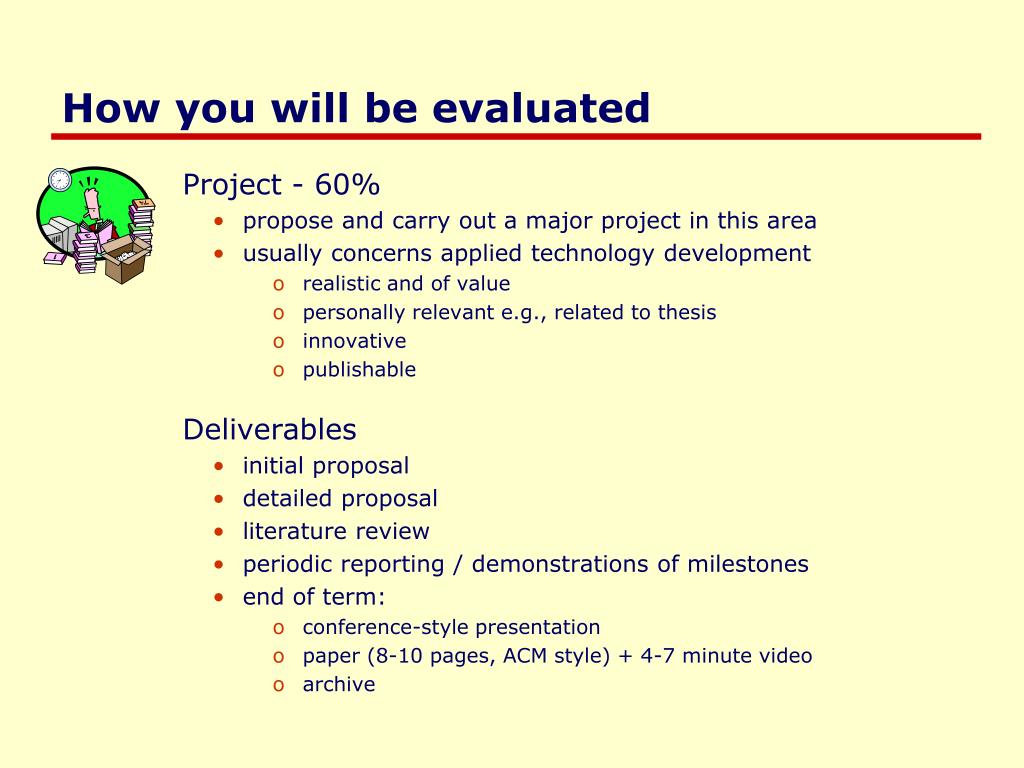 How you will be evaluated

Project - 60%
• propose and carry out a major project in this area
• usually concerns applied technology development
  o realistic and of value
  o personally relevant e.g., related to thesis
  o innovative
  o publishable

Deliverables
• initial proposal
• detailed proposal
• literature review
• periodic reporting / demonstrations of milestones
• end of term:
  o conference-style presentation
  o paper (8-10 pages, ACM style) + 4-7 minute video
  o archive